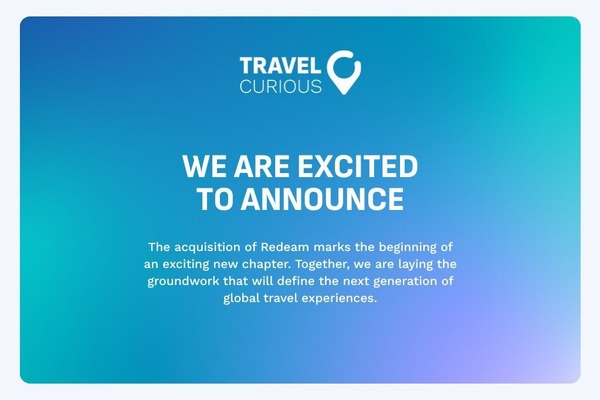 TRAVEL
CURIOUS

WE ARE EXCITED TO ANNOUNCE

The acquisition of Redeam marks the beginning of an exciting new chapter. Together, we are laying the groundwork that will define the next generation of global travel experiences.